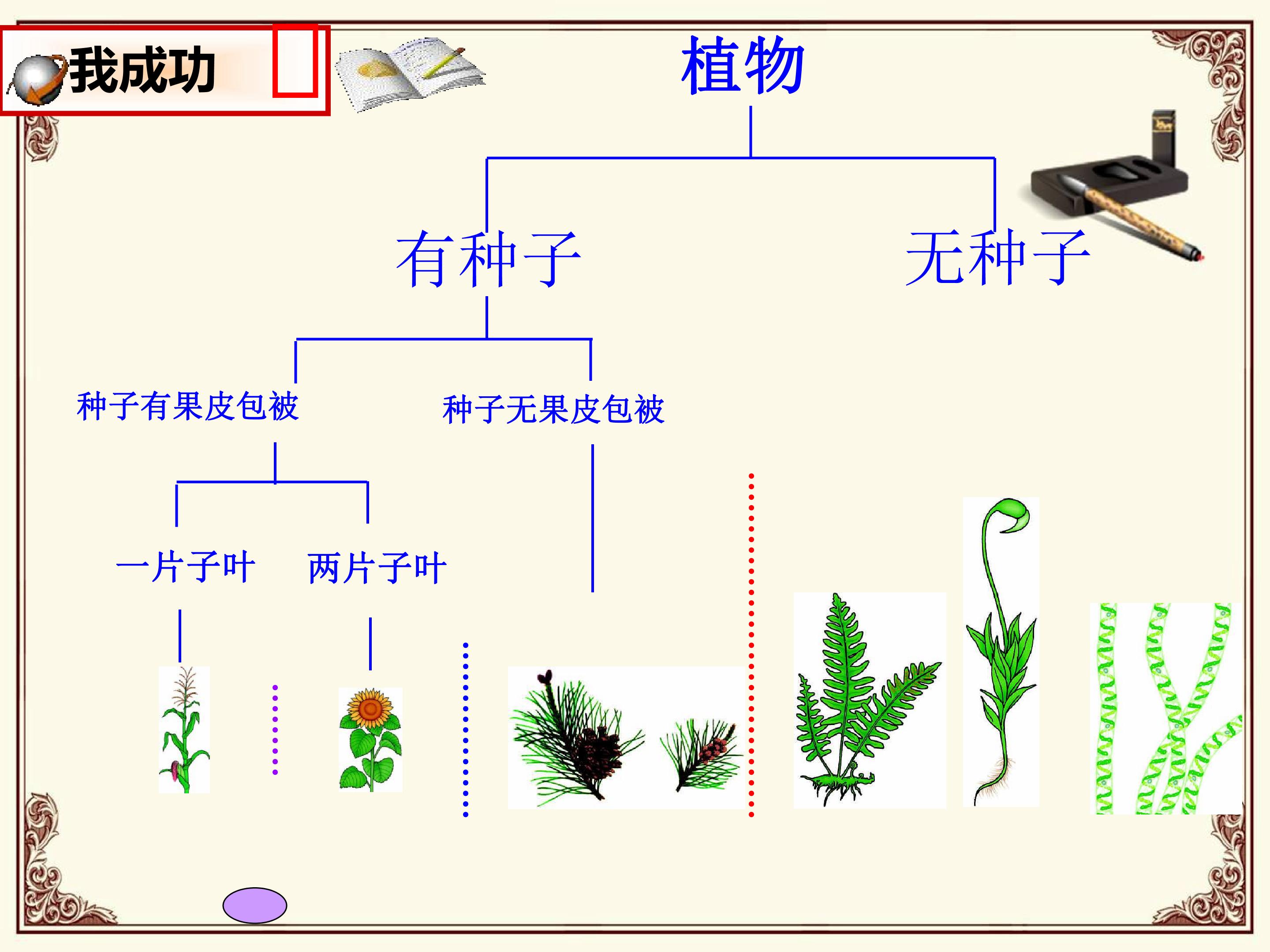 我成功

植物

有种子

无种子

种子有果皮包被

种子无果皮包被

一片子叶

两片子叶